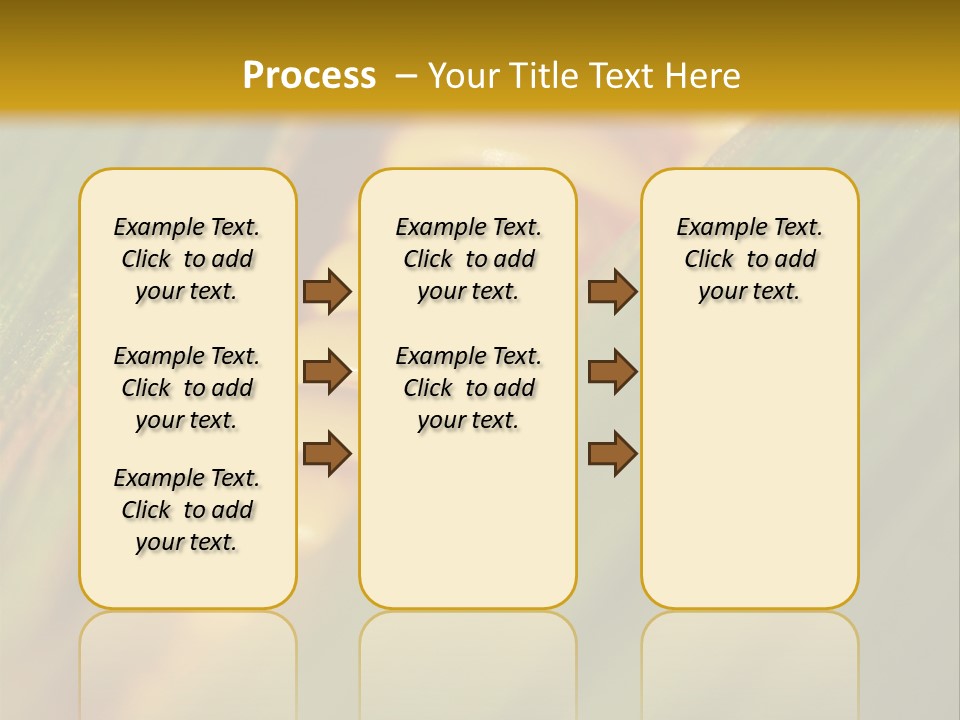 Process – Your Title Text Here

Example Text. Click to add your text.

Example Text. Click to add your text.

Example Text. Click to add your text.

Example Text. Click to add your text.

Example Text. Click to add your text.

Example Text. Click to add your text.